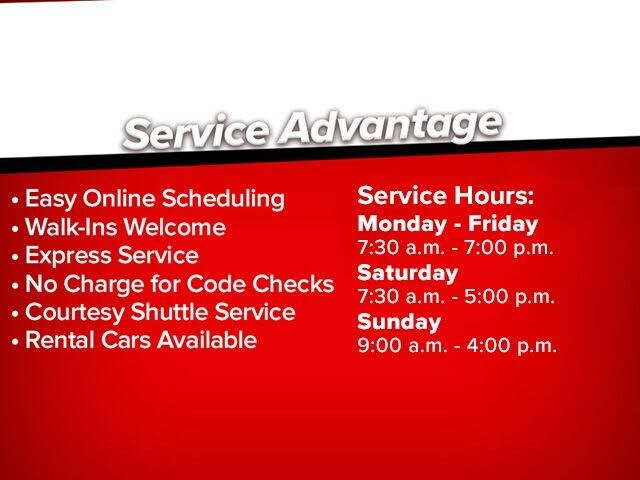 Service Advantage

• Easy Online Scheduling
• Walk-Ins Welcome
• Express Service
• No Charge for Code Checks
• Courtesy Shuttle Service
• Rental Cars Available

Service Hours:
Monday - Friday
7:30 a.m. - 7:00 p.m.
Saturday
7:30 a.m. - 5:00 p.m.
Sunday
9:00 a.m. - 4:00 p.m.